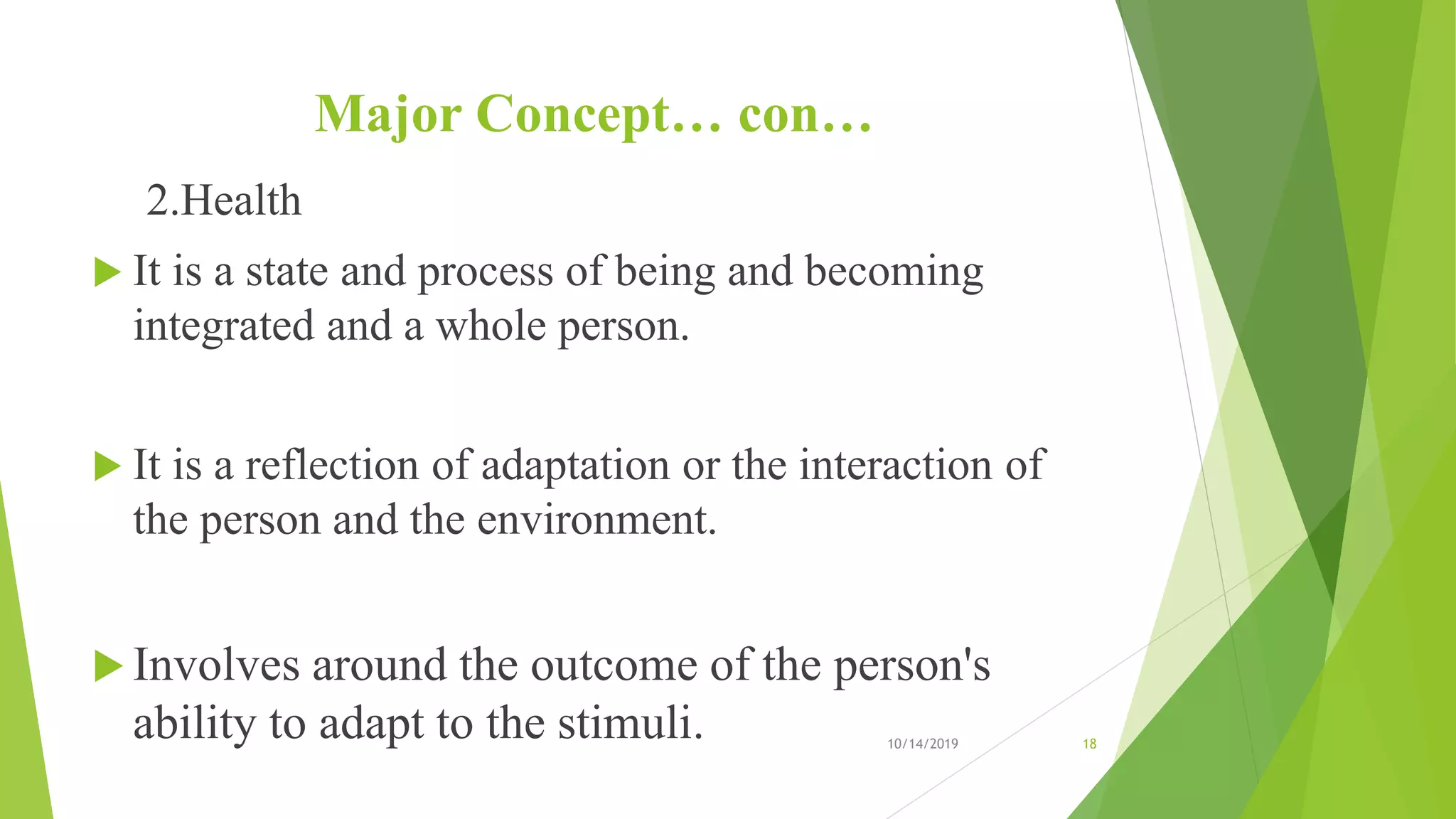 Major Concept… con…

2.Health

It is a state and process of being and becoming integrated and a whole person.

It is a reflection of adaptation or the interaction of the person and the environment.

Involves around the outcome of the person's ability to adapt to the stimuli.

10/14/2019

18